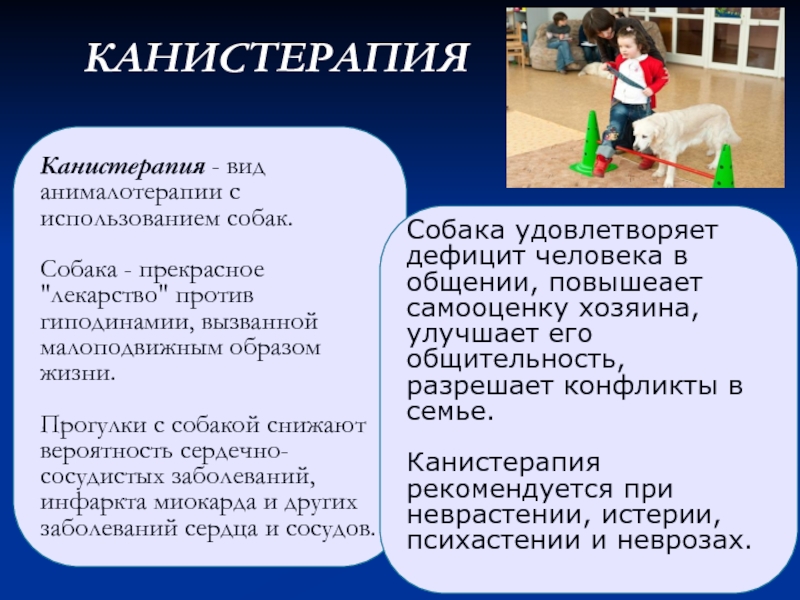 КАНИСТЕРАПИЯ

Канистерапия - вид анималотерапии с использованием собак.

Собака - прекрасное "лекарство" против гиподинамии, вызванной малоподвижным образом жизни.

Прогулки с собакой снижают вероятность сердечно-сосудистых заболеваний, инфаркта миокарда и других заболеваний сердца и сосудов.

Собака удовлетворяет дефицит человека в общении, повышеает самооценку хозяина, улучшает его общительность, разрешает конфликты в семье.

Канистерапия рекомендуется при неврастении, истерии, психастении и неврозах.